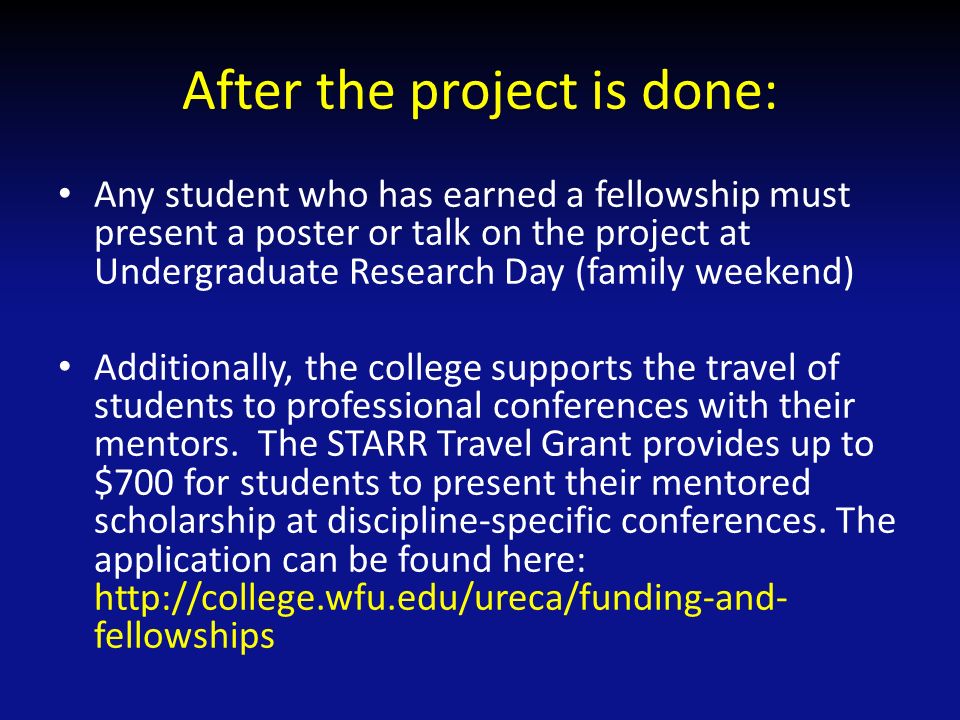 After the project is done:

• Any student who has earned a fellowship must present a poster or talk on the project at Undergraduate Research Day (family weekend)

• Additionally, the college supports the travel of students to professional conferences with their mentors.  The STARR Travel Grant provides up to \$700 for students to present their mentored scholarship at discipline-specific conferences. The application can be found here: http://college.wfu.edu/ureca/funding-and-fellowships